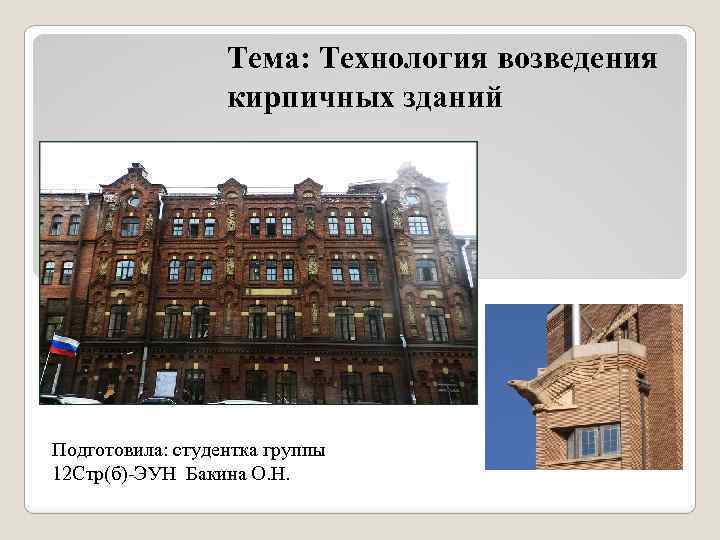 Тема: Технология возведения кирпичных зданий

Подготовила: студентка группы 12Стр(б)-ЭУН Бакина О.Н.